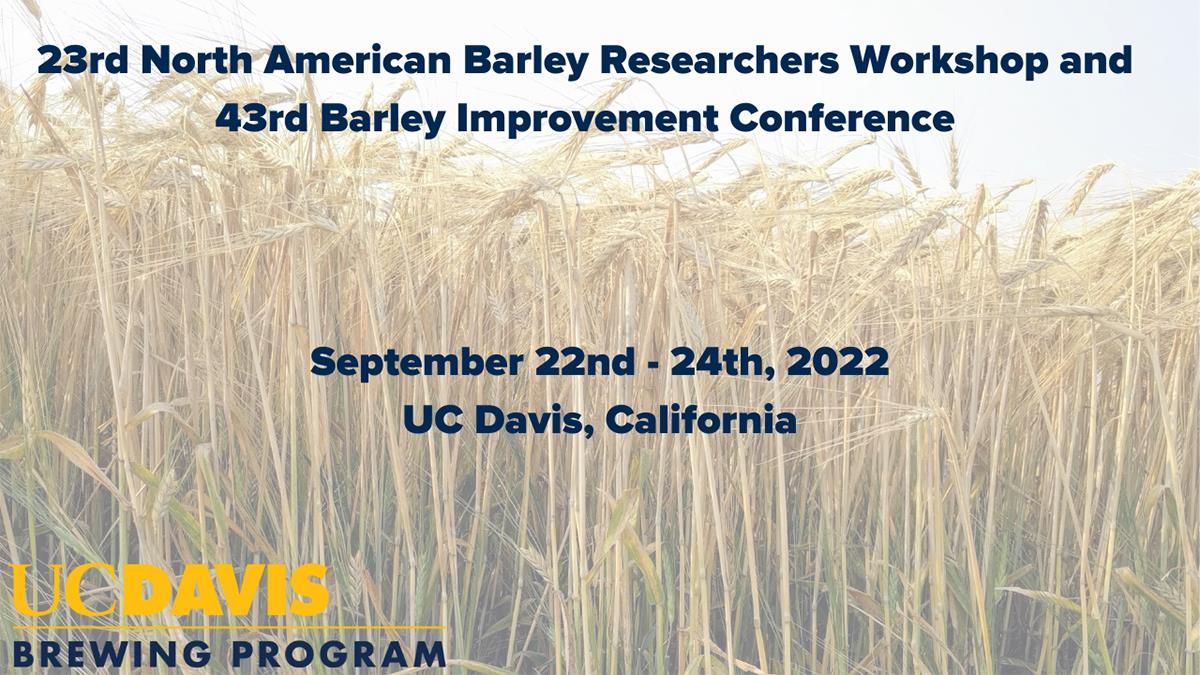 23rd North American Barley Researchers Workshop and 43rd Barley Improvement Conference

September 22nd - 24th, 2022
UC Davis, California

UCDAVIS
BREWING PROGRAM